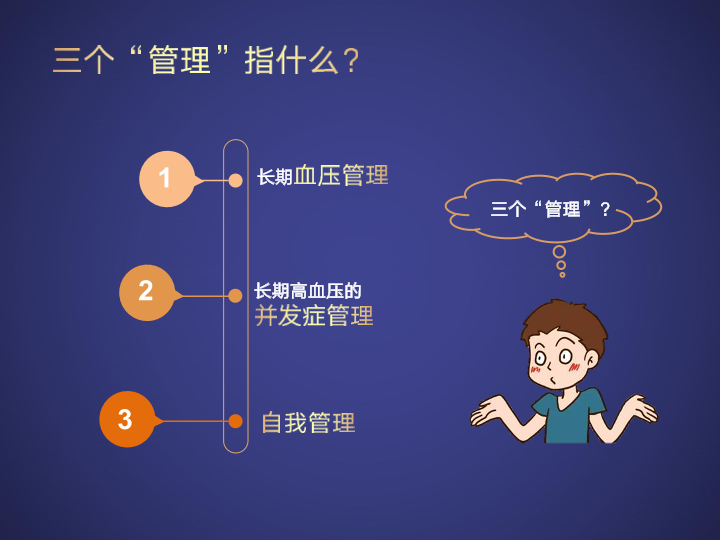 三个“管理”指什么？

1 长期血压管理

2 长期高血压的并发症管理

3 自我管理

三个“管理”？